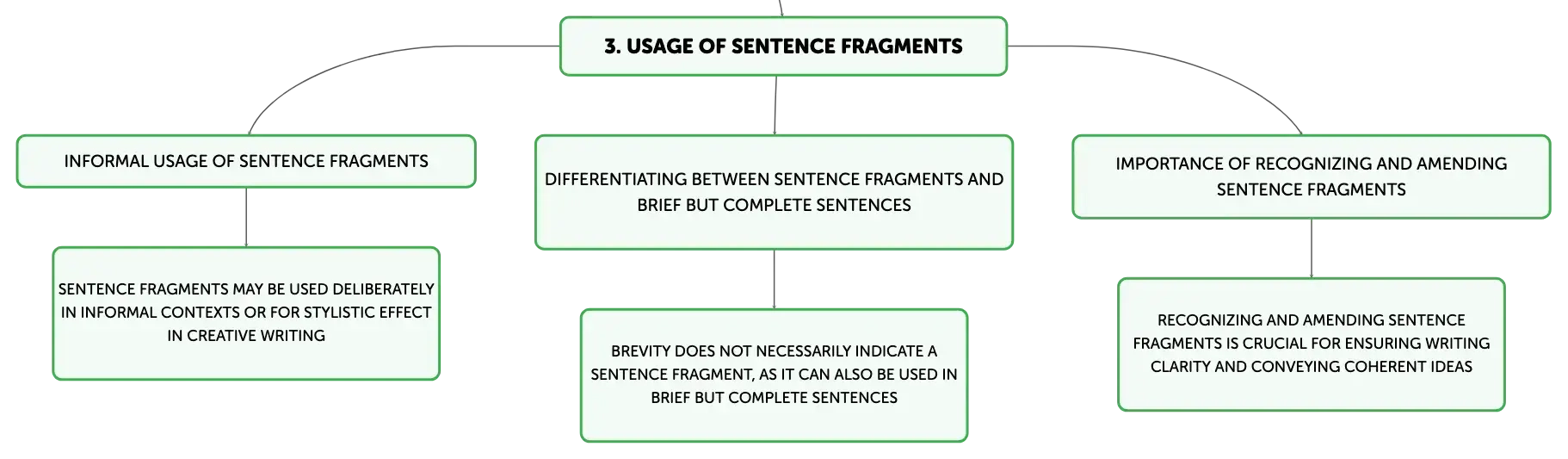 3. USAGE OF SENTENCE FRAGMENTS

INFORMAL USAGE OF SENTENCE FRAGMENTS

SENTENCE FRAGMENTS MAY BE USED DELIBERATELY IN INFORMAL CONTEXTS OR FOR STYLISTIC EFFECT IN CREATIVE WRITING

DIFFERENTIATING BETWEEN SENTENCE FRAGMENTS AND BRIEF BUT COMPLETE SENTENCES

BREVITY DOES NOT NECESSARILY INDICATE A SENTENCE FRAGMENT, AS IT CAN ALSO BE USED IN BRIEF BUT COMPLETE SENTENCES

IMPORTANCE OF RECOGNIZING AND AMENDING SENTENCE FRAGMENTS

RECOGNIZING AND AMENDING SENTENCE FRAGMENTS IS CRUCIAL FOR ENSURING WRITING CLARITY AND CONVEYING COHERENT IDEAS